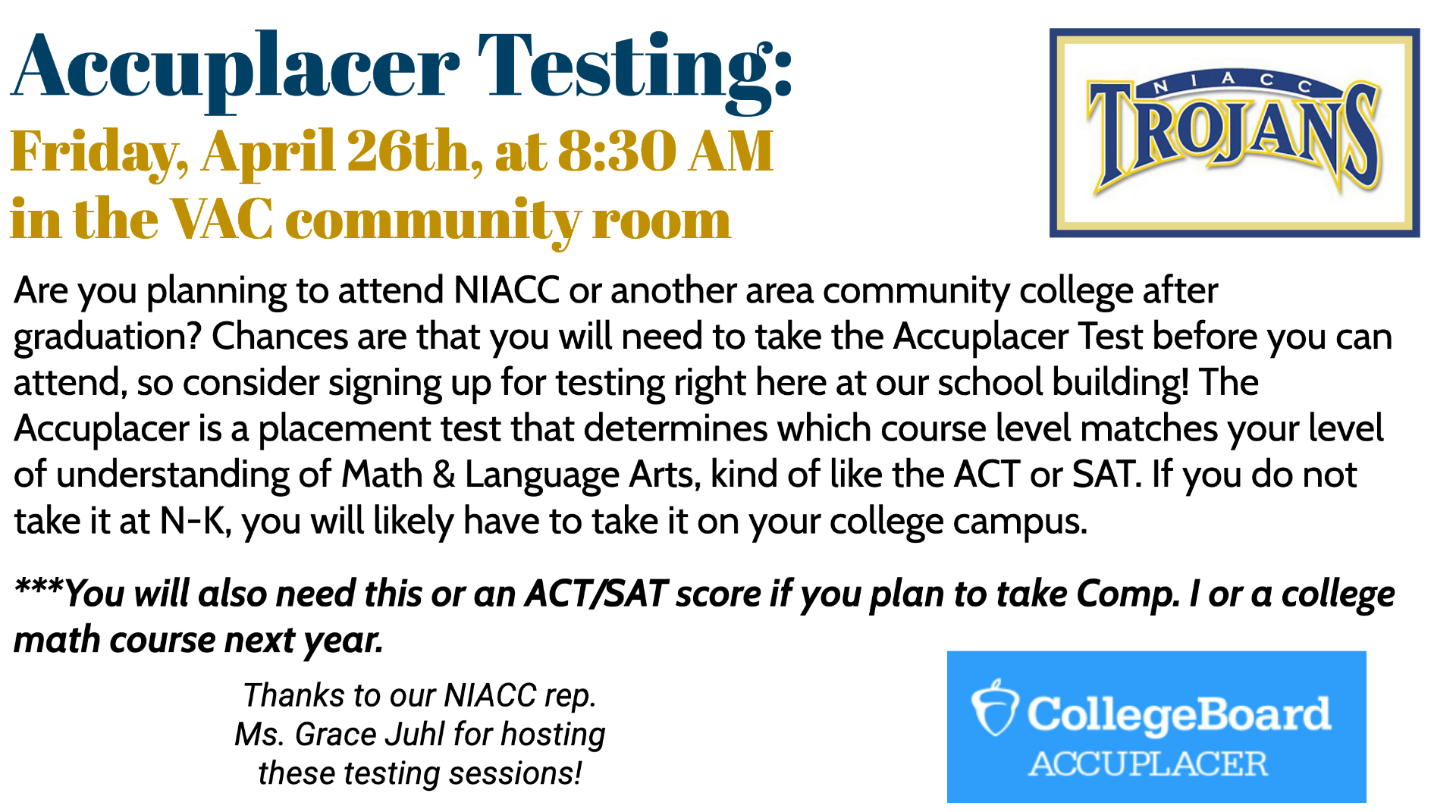 Accuplacer Testing:
Friday, April 26th, at 8:30 AM
in the VAC community room

NIACC
TROJANS

Are you planning to attend NIACC or another area community college after graduation? Chances are that you will need to take the Accuplacer Test before you can attend, so consider signing up for testing right here at our school building! The Accuplacer is a placement test that determines which course level matches your level of understanding of Math & Language Arts, kind of like the ACT or SAT. If you do not take it at N-K, you will likely have to take it on your college campus.

***You will also need this or an ACT/SAT score if you plan to take Comp. I or a college math course next year.

Thanks to our NIACC rep. Ms. Grace Juhl for hosting these testing sessions!

CollegeBoard
ACCUPLACER